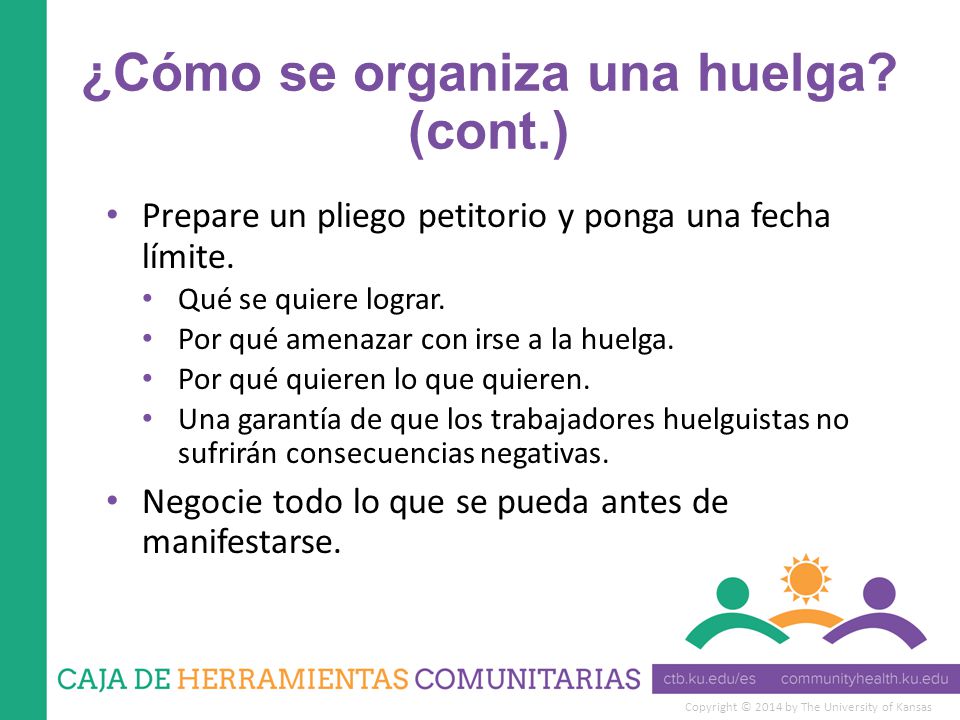 ¿Cómo se organiza una huelga? (cont.)

• Prepare un pliego petitorio y ponga una fecha límite.
  • Qué se quiere lograr.
  • Por qué amenazar con irse a la huelga.
  • Por qué quieren lo que quieren.
  • Una garantía de que los trabajadores huelguistas no sufrirán consecuencias negativas.
• Negocie todo lo que se pueda antes de manifestarse.

CAJA DE HERRAMIENTAS COMUNITARIAS ctb.ku.edu/es communityhealth.ku.edu

Copyright © 2014 by The University of Kansas